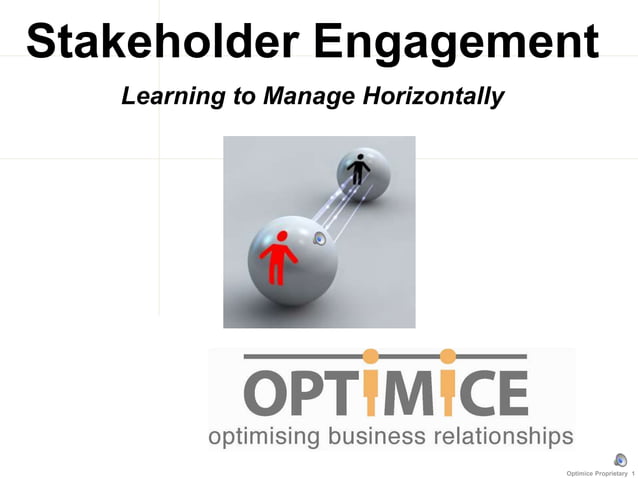 Stakeholder Engagement

Learning to Manage Horizontally

OPTIMICE

optimising business relationships

Optimice Proprietary 1